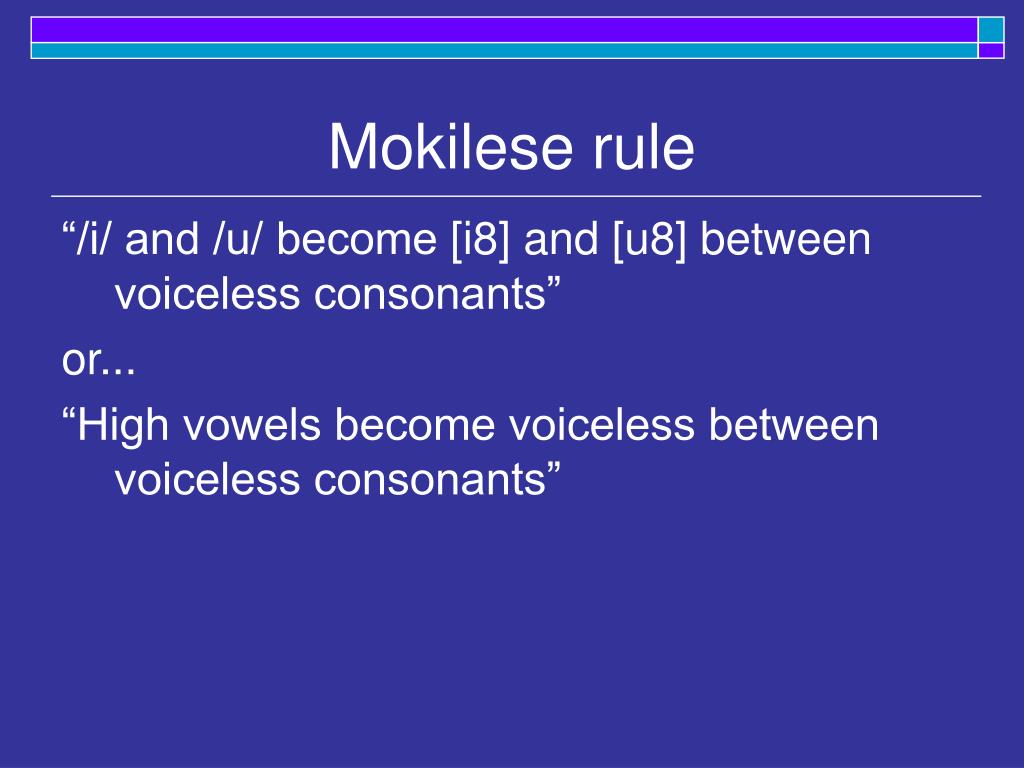 Mokilese rule

“/i/ and /u/ become [i8] and [u8] between voiceless consonants”

or...

“High vowels become voiceless between voiceless consonants”